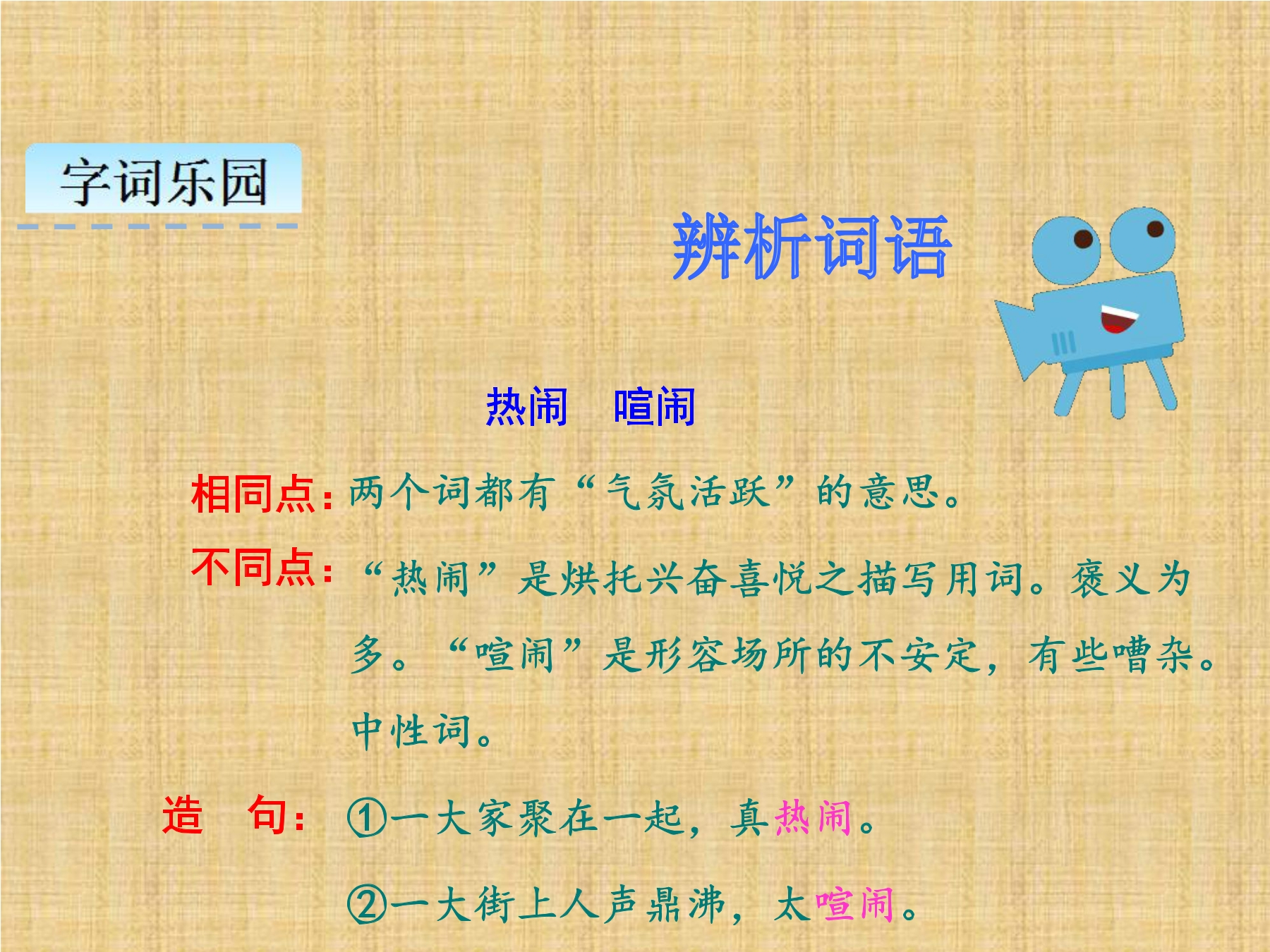 字词乐园

辨析词语

热闹　喧闹

相同点：两个词都有“气氛活跃”的意思。

不同点：“热闹”是烘托兴奋喜悦之描写用词。褒义为多。“喧闹”是形容场所的不安定，有些嘈杂。中性词。

造　句：①一大家聚在一起，真热闹。

②一大街上人声鼎沸，太喧闹。